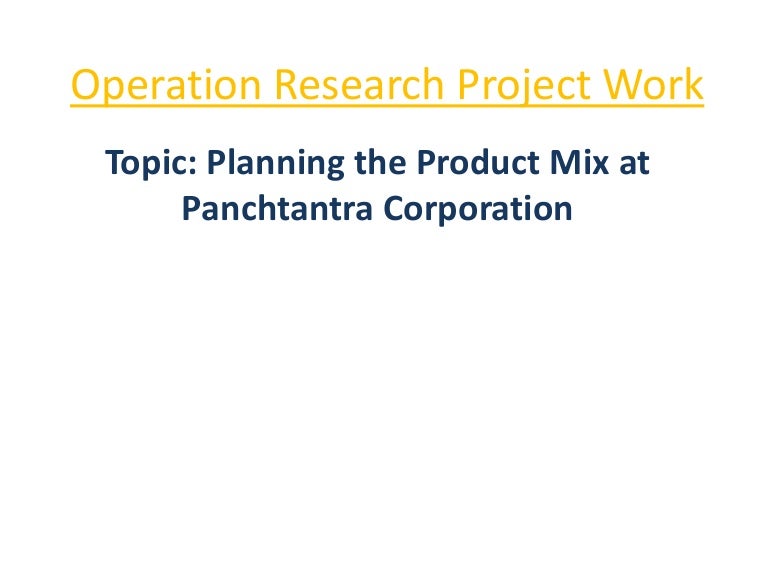 Operation Research Project Work

Topic: Planning the Product Mix at Panchtantra Corporation